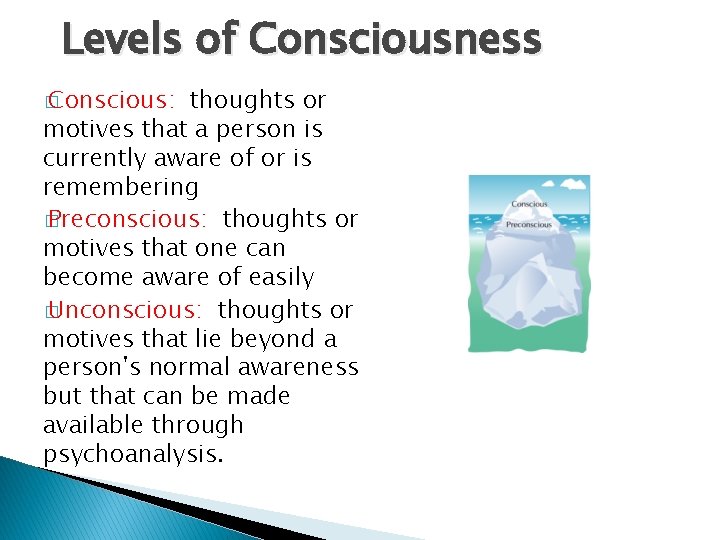 Levels of Consciousness

Conscious: thoughts or motives that a person is currently aware of or is remembering

Preconscious: thoughts or motives that one can become aware of easily

Unconscious: thoughts or motives that lie beyond a person's normal awareness but that can be made available through psychoanalysis.

Conscious

Preconscious